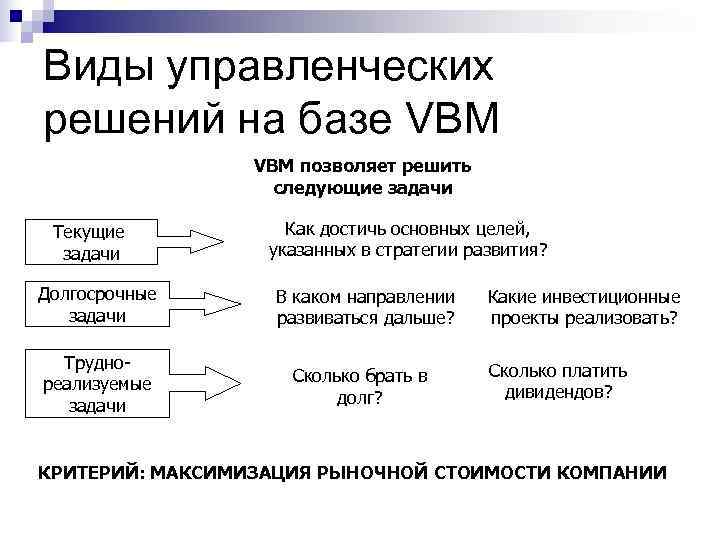 Виды управленческих решений на базе VBM

VBM позволяет решить следующие задачи

Текущие задачи

Как достичь основных целей, указанных в стратегии развития?

Долгосрочные задачи

В каком направлении развиваться дальше?

Какие инвестиционные проекты реализовать?

Трудно-реализуемые задачи

Сколько брать в долг?

Сколько платить дивидендов?

КРИТЕРИЙ: МАКСИМИЗАЦИЯ РЫНОЧНОЙ СТОИМОСТИ КОМПАНИИ